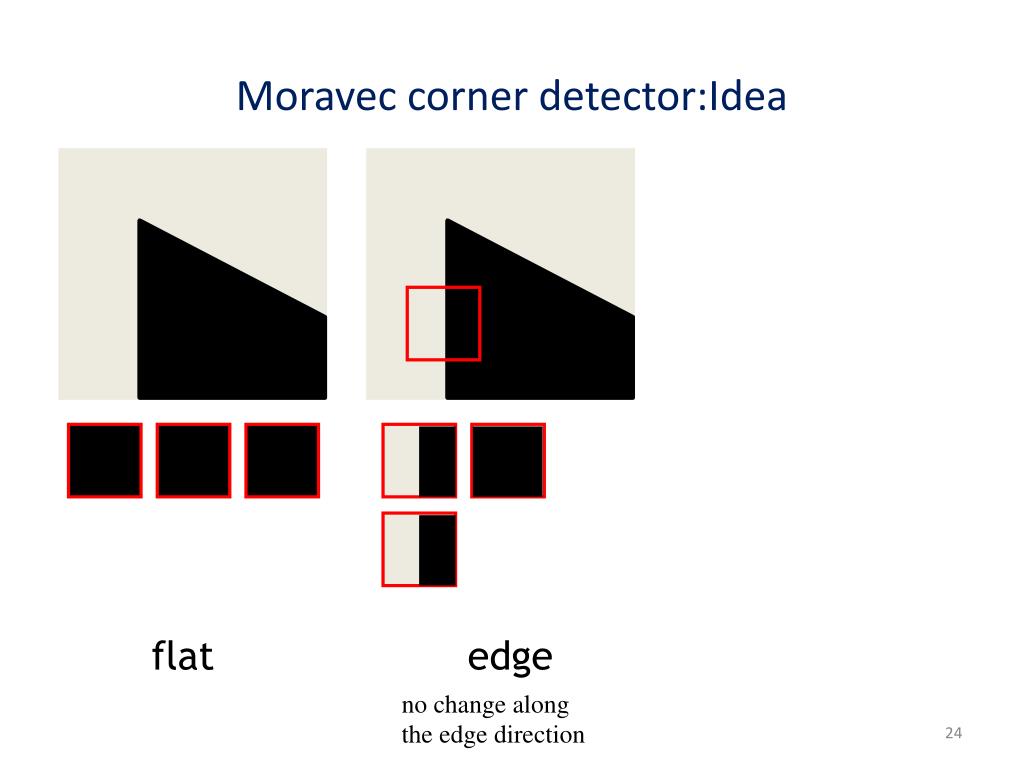 Moravec corner detector:Idea

flat

edge

no change along the edge direction

24